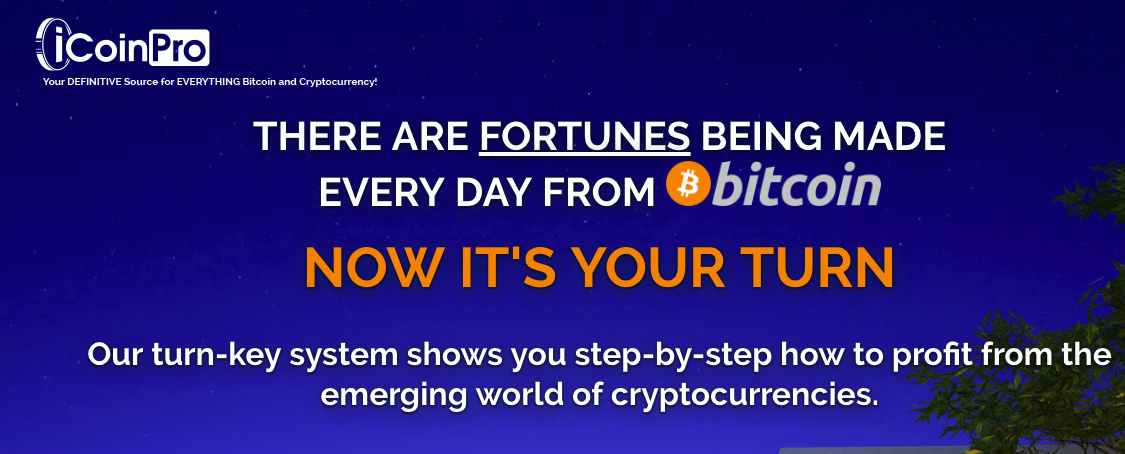 iCoinPro

Your DEFINITIVE Source for EVERYTHING Bitcoin and Cryptocurrency!

THERE ARE FORTUNES BEING MADE EVERY DAY FROM bitcoin

NOW IT'S YOUR TURN

Our turn-key system shows you step-by-step how to profit from the emerging world of cryptocurrencies.